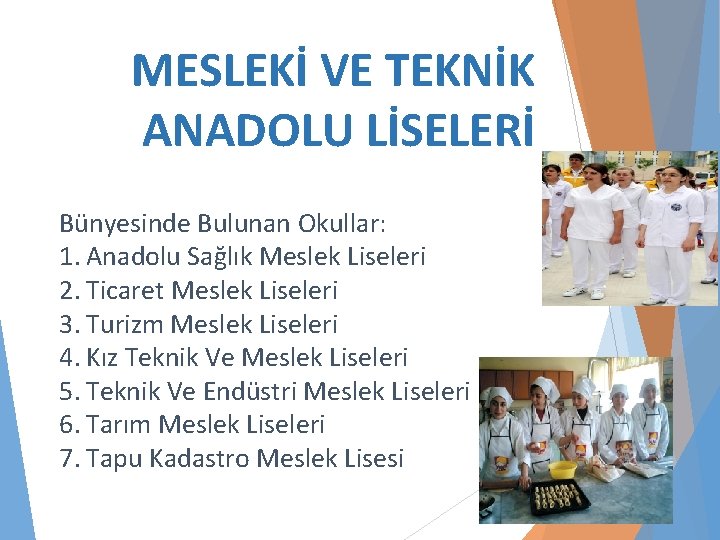 MESLEKİ VE TEKNİK ANADOLU LİSELERİ

Bünyesinde Bulunan Okullar:
1. Anadolu Sağlık Meslek Liseleri
2. Ticaret Meslek Liseleri
3. Turizm Meslek Liseleri
4. Kız Teknik Ve Meslek Liseleri
5. Teknik Ve Endüstri Meslek Liseleri
6. Tarım Meslek Liseleri
7. Tapu Kadastro Meslek Lisesi